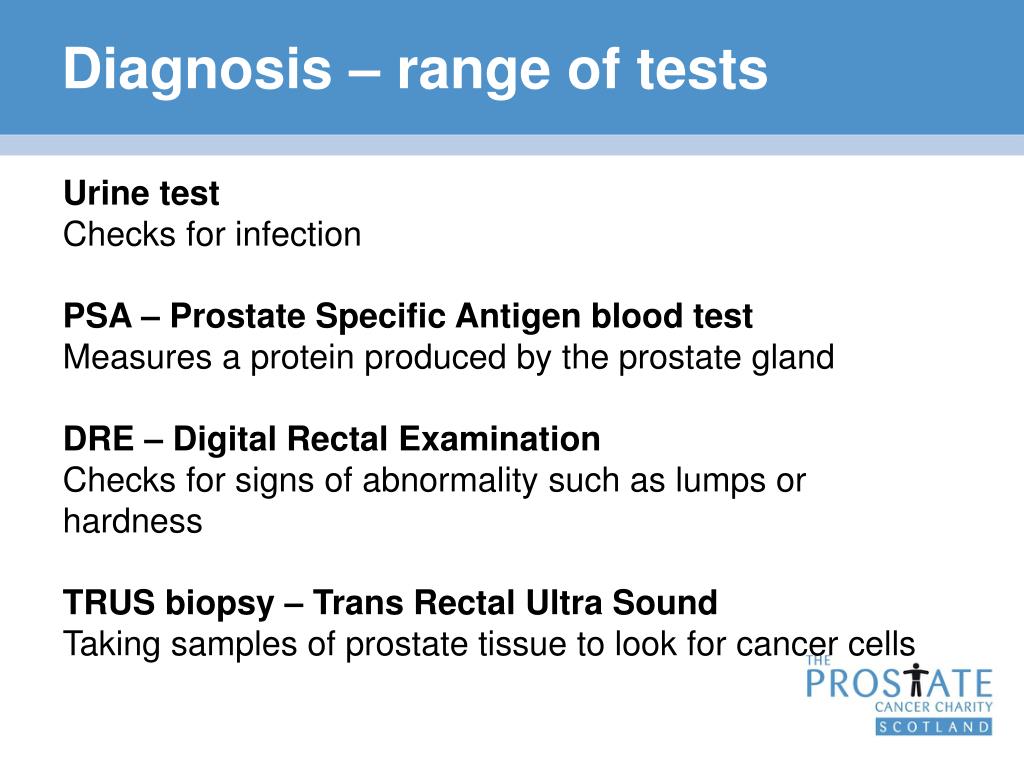 Diagnosis – range of tests

Urine test
Checks for infection

PSA – Prostate Specific Antigen blood test
Measures a protein produced by the prostate gland

DRE – Digital Rectal Examination
Checks for signs of abnormality such as lumps or hardness

TRUS biopsy – Trans Rectal Ultra Sound
Taking samples of prostate tissue to look for cancer cells

THE
PROSTATE
CANCER CHARITY
SCOTLAND